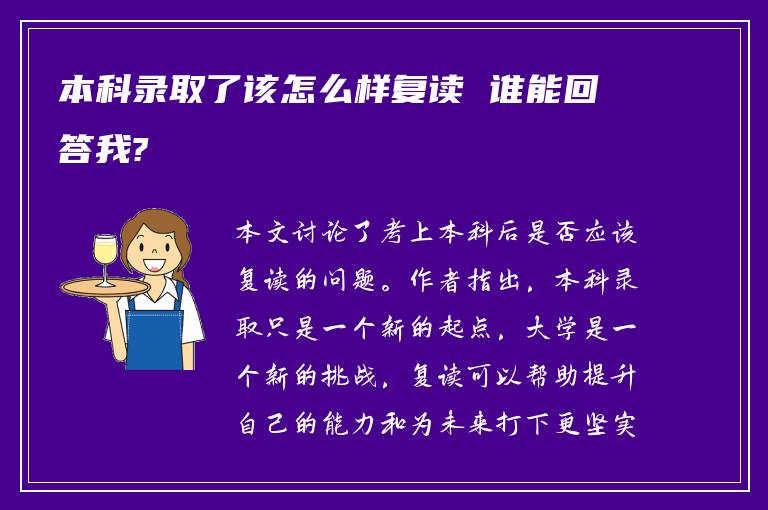 本科录取了该怎么样复读 谁能回答我?

本文讨论了考上本科后是否应该复读的问题。作者指出，本科录取只是一个新的起点，大学是一个新的挑战，复读可以帮助提升自己的能力和为未来打下更坚实